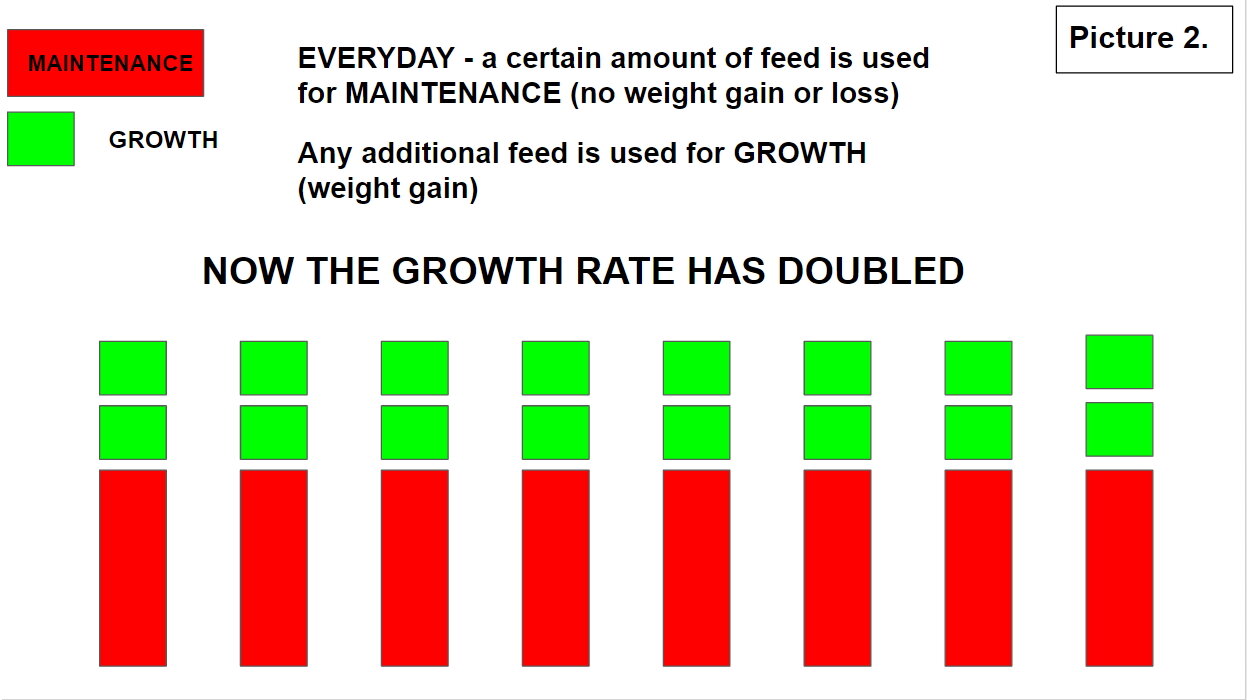 MAINTENANCE

GROWTH

EVERYDAY - a certain amount of feed is used for MAINTENANCE (no weight gain or loss)

Any additional feed is used for GROWTH (weight gain)

Picture 2.

NOW THE GROWTH RATE HAS DOUBLED